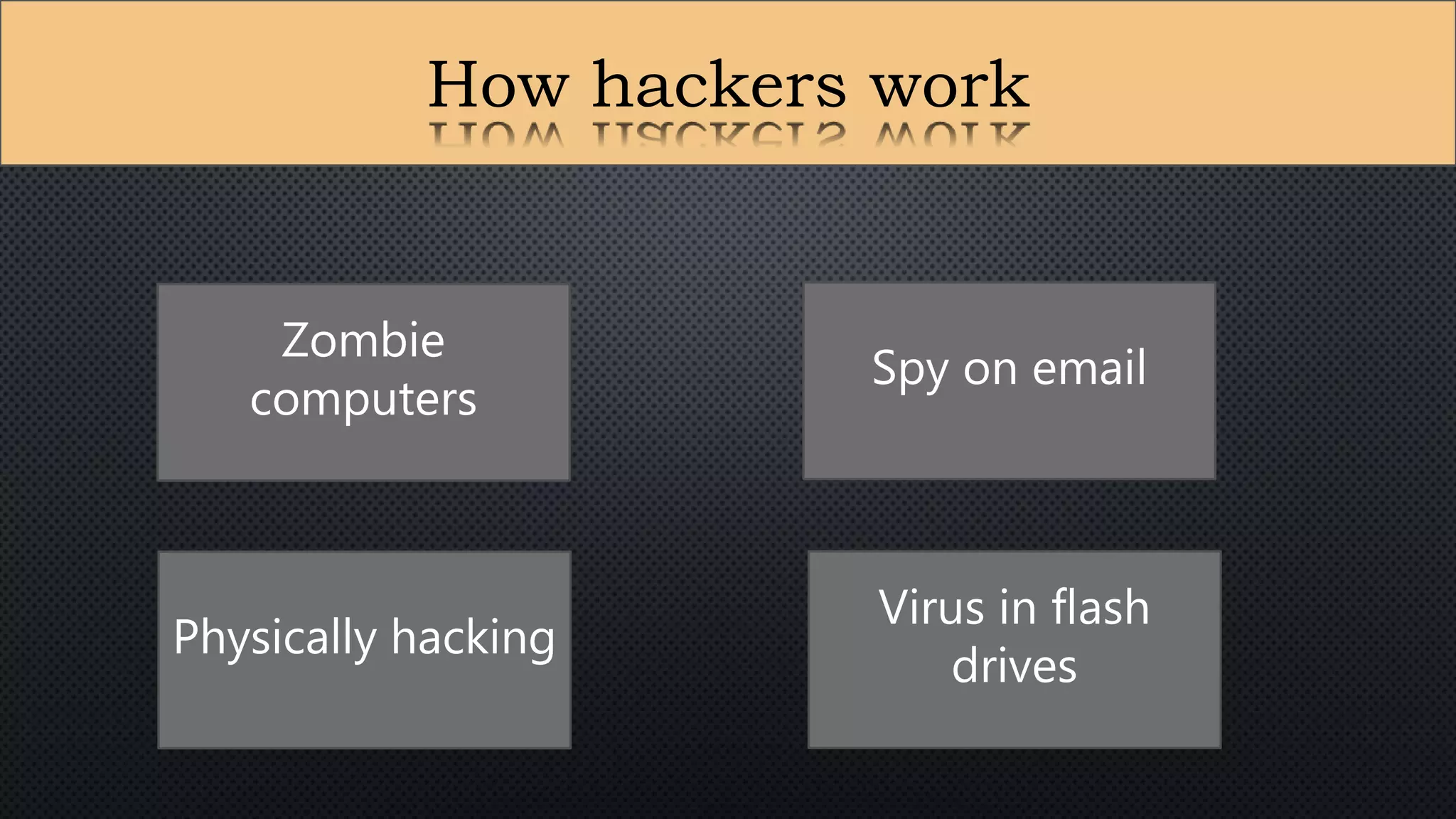 How hackers work

Zombie computers

Spy on email

Physically hacking

Virus in flash drives